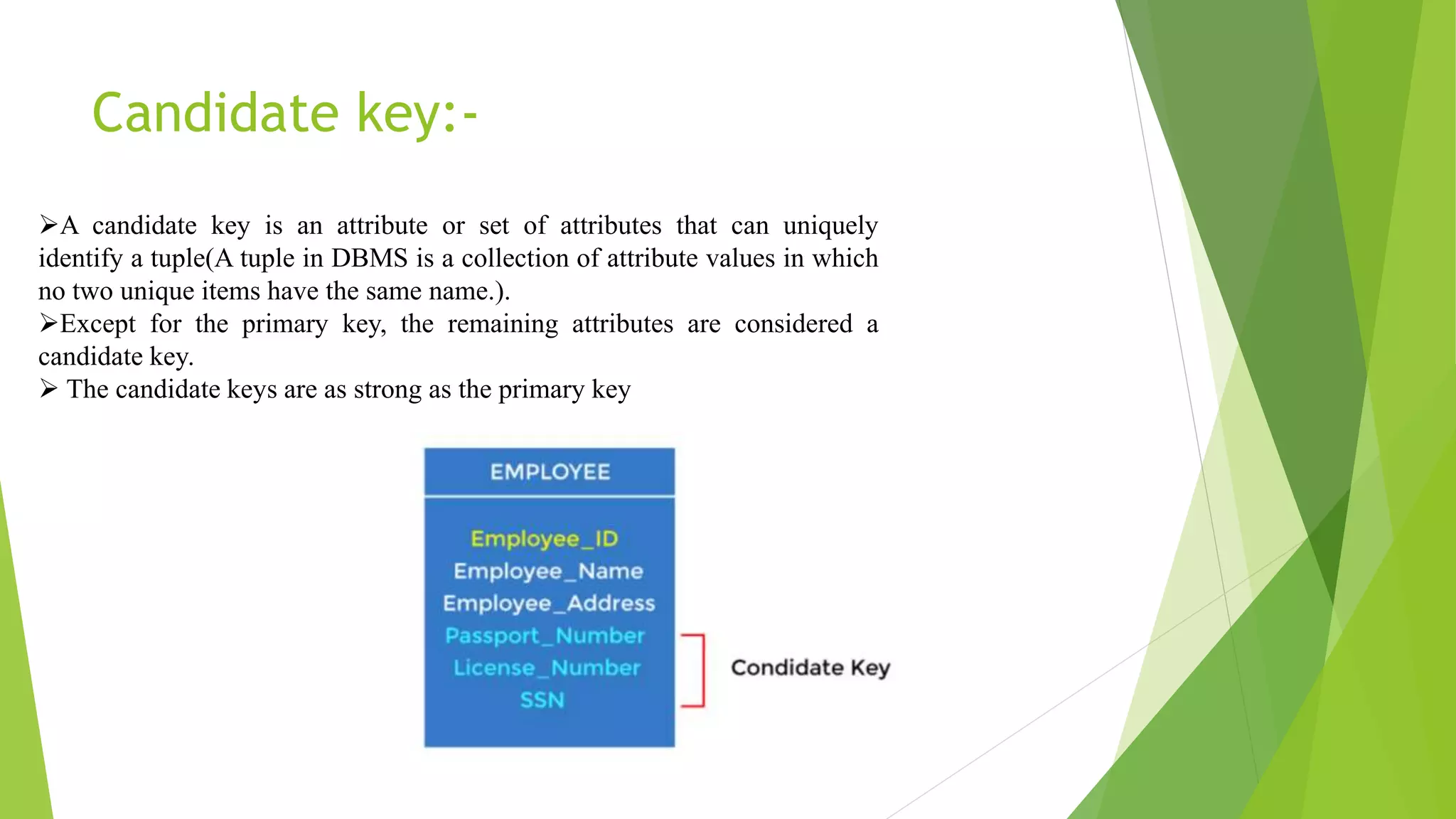 Candidate key:-

➢A candidate key is an attribute or set of attributes that can uniquely identify a tuple(A tuple in DBMS is a collection of attribute values in which no two unique items have the same name.).
➢Except for the primary key, the remaining attributes are considered a candidate key.
➢ The candidate keys are as strong as the primary key

EMPLOYEE

Employee_ID
Employee_Name
Employee_Address
Passport_Number
License_Number
SSN

Condidate Key